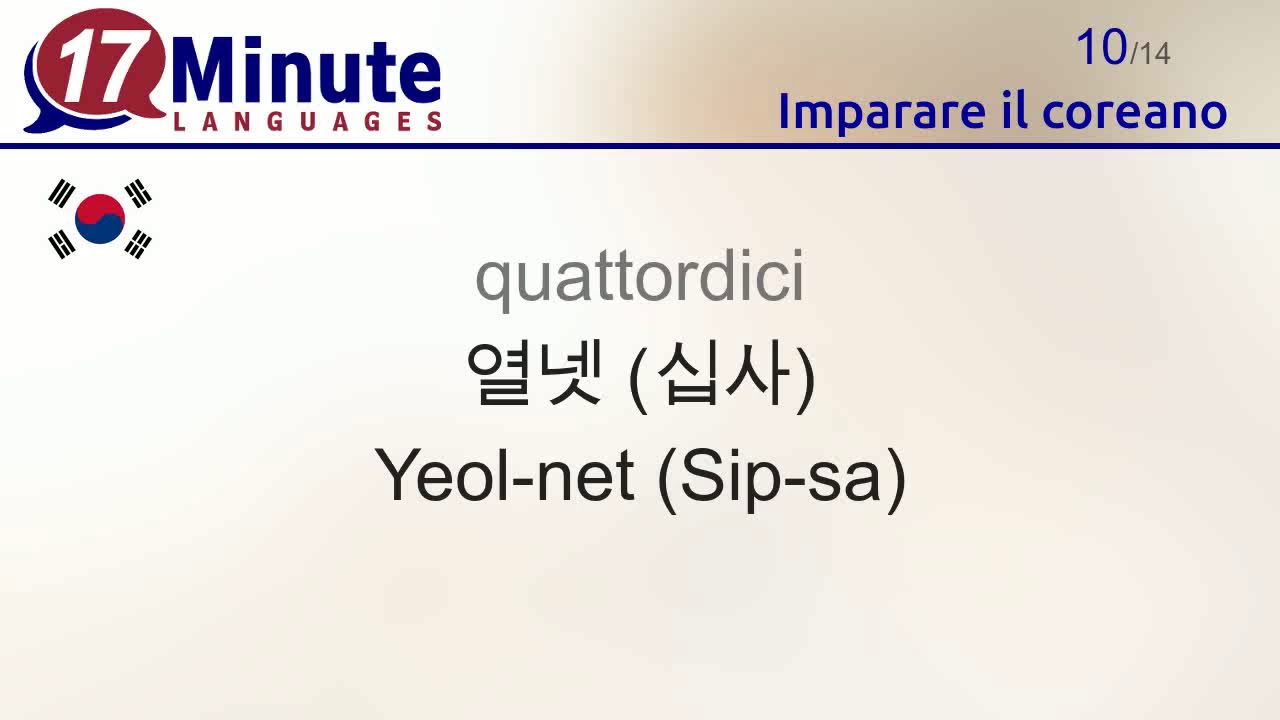 17 Minute LANGUAGES

10/14
Imparare il coreano

quattordici
열넷 (십사)
Yeol-net (Sip-sa)